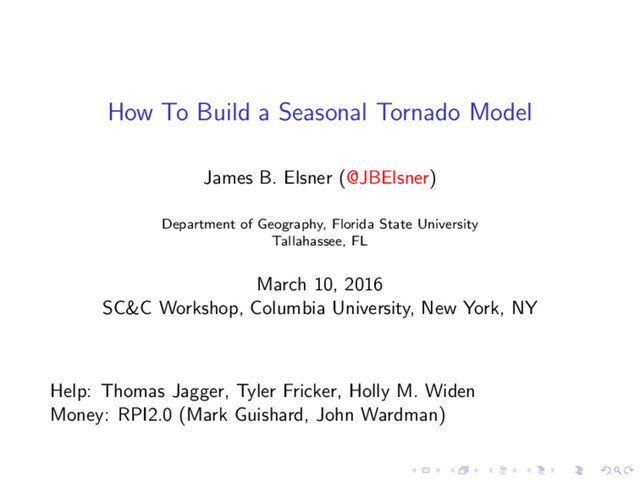 How To Build a Seasonal Tornado Model

James B. Elsner (@JBElsner)

Department of Geography, Florida State University
Tallahassee, FL

March 10, 2016
SC&C Workshop, Columbia University, New York, NY

Help: Thomas Jagger, Tyler Fricker, Holly M. Widen
Money: RPI2.0 (Mark Guishard, John Wardman)